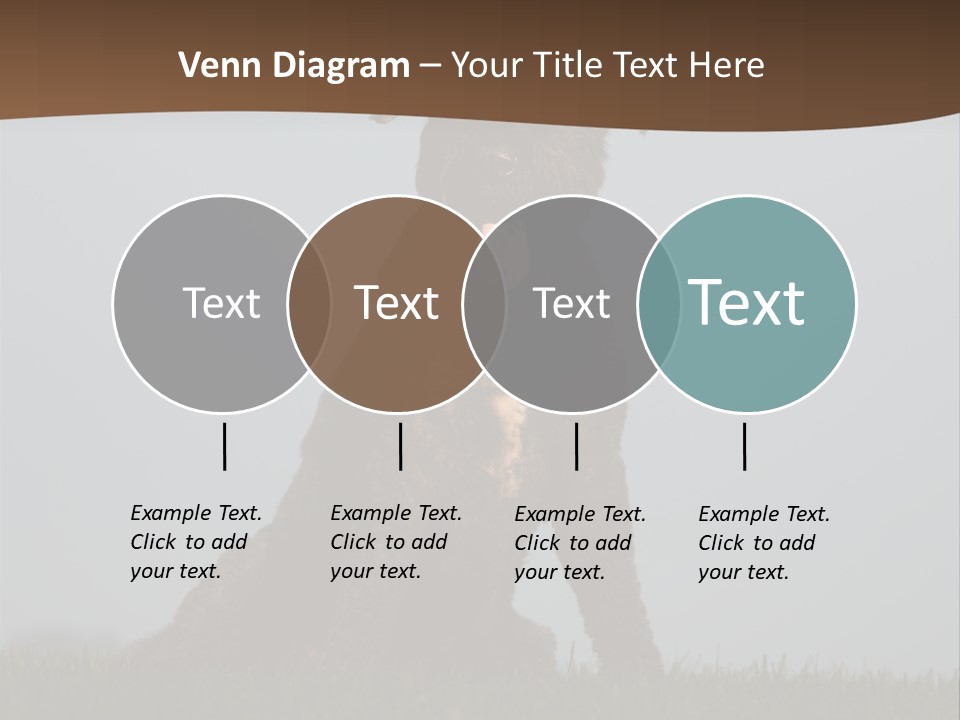 Venn Diagram – Your Title Text Here

Text

Text

Text

Text

Example Text. Click to add your text.

Example Text. Click to add your text.

Example Text. Click to add your text.

Example Text. Click to add your text.